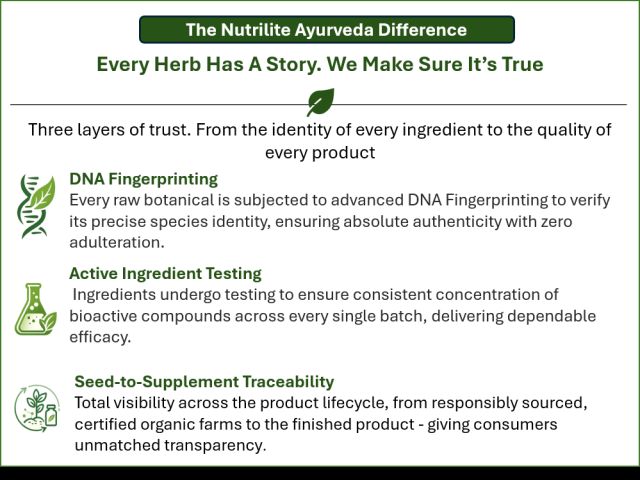 The Nutrilite Ayurveda Difference

Every Herb Has A Story. We Make Sure It's True

Three layers of trust. From the identity of every ingredient to the quality of every product

DNA Fingerprinting
Every raw botanical is subjected to advanced DNA Fingerprinting to verify its precise species identity, ensuring absolute authenticity with zero adulteration.

Active Ingredient Testing
Ingredients undergo testing to ensure consistent concentration of bioactive compounds across every single batch, delivering dependable efficacy.

Seed-to-Supplement Traceability
Total visibility across the product lifecycle, from responsibly sourced, certified organic farms to the finished product - giving consumers unmatched transparency.